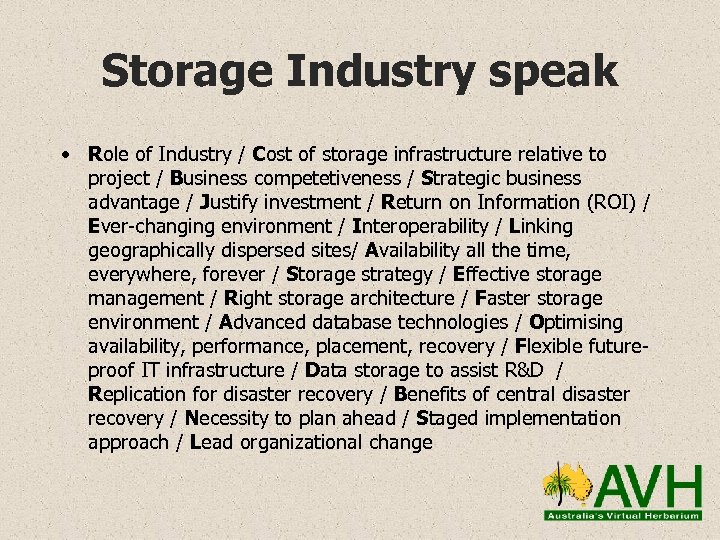 Storage Industry speak

• Role of Industry / Cost of storage infrastructure relative to project / Business competetiveness / Strategic business advantage / Justify investment / Return on Information (ROI) / Ever-changing environment / Interoperability / Linking geographically dispersed sites/ Availability all the time, everywhere, forever / Storage strategy / Effective storage management / Right storage architecture / Faster storage environment / Advanced database technologies / Optimising availability, performance, placement, recovery / Flexible future-proof IT infrastructure / Data storage to assist R&D / Replication for disaster recovery / Benefits of central disaster recovery / Necessity to plan ahead / Staged implementation approach / Lead organizational change

AVH
Australia's Virtual Herbarium